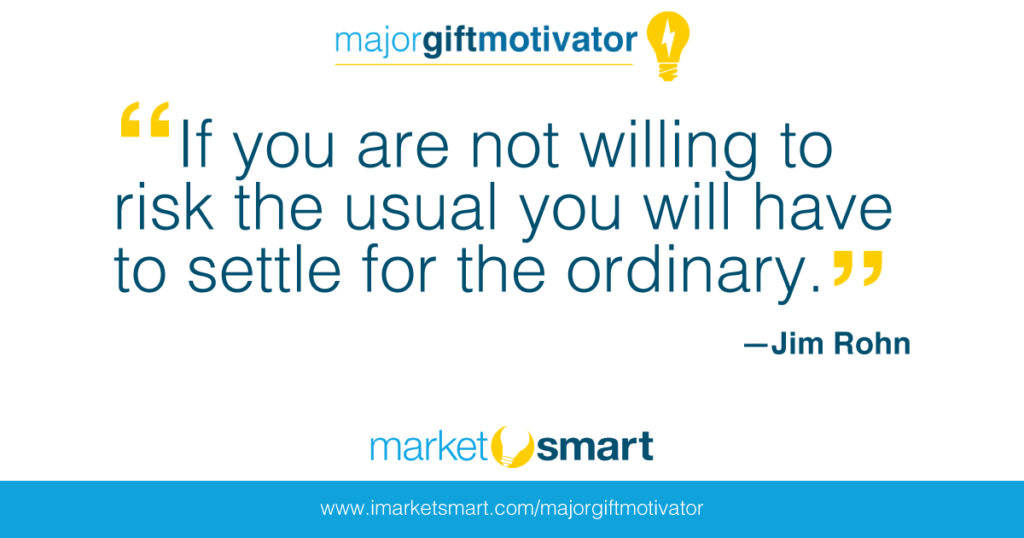 majorgiftmotivator

“If you are not willing to risk the usual you will have to settle for the ordinary.”

—Jim Rohn

market smart

www.imarketsmart.com/majorgiftmotivator